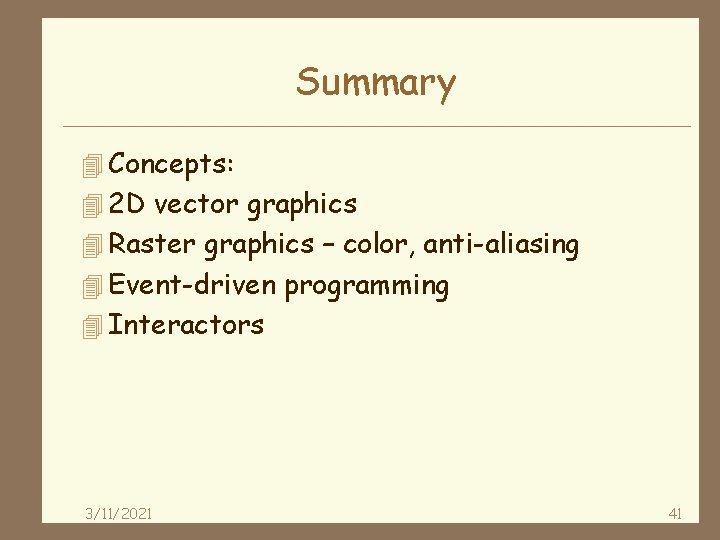 Summary

Concepts:
2D vector graphics
Raster graphics – color, anti-aliasing
Event-driven programming
Interactors

3/11/2021

41